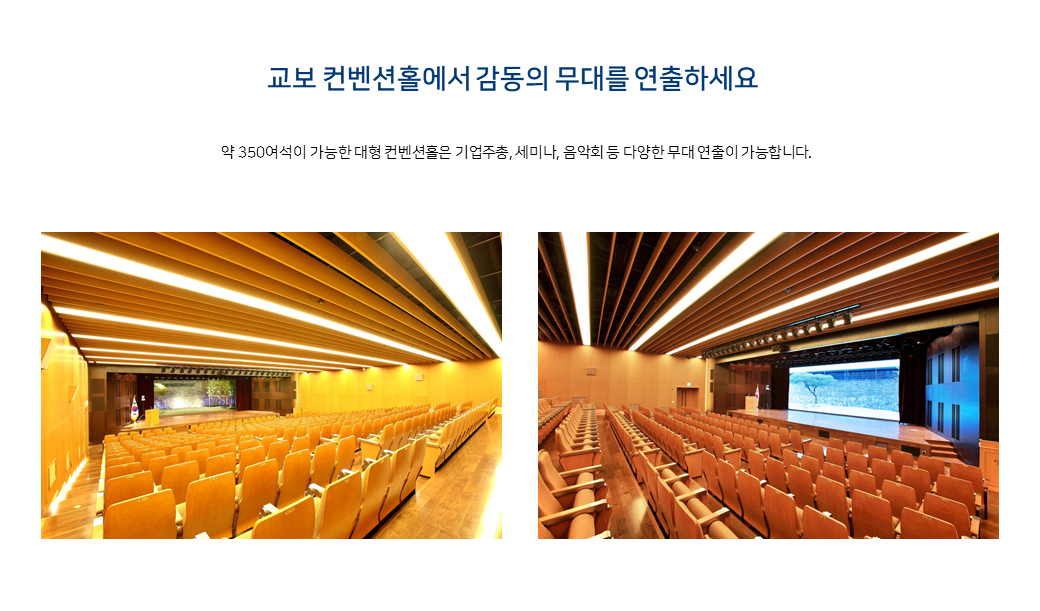 교보 컨벤션홀에서 감동의 무대를 연출하세요

약 350여석이 가능한 대형 컨벤션홀은 기업주총, 세미나, 음악회 등 다양한 무대 연출이 가능합니다.